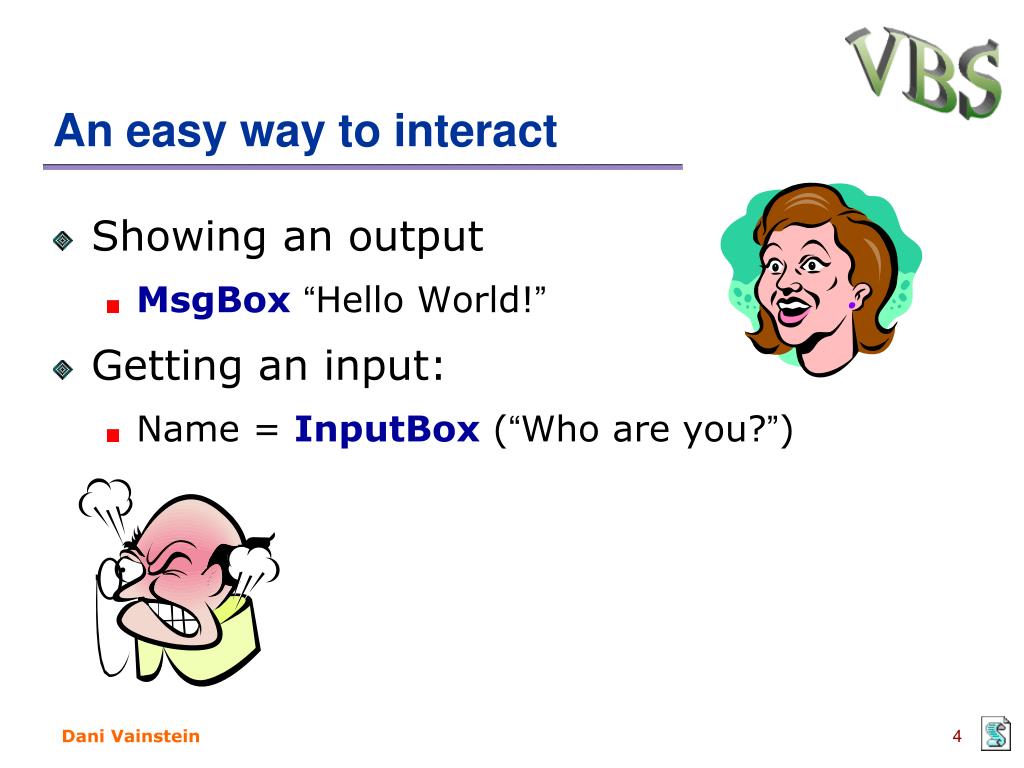 VBS

An easy way to interact

Showing an output

MsgBox “Hello World!”

Getting an input:

Name = InputBox (“Who are you?”)

Dani Vainstein

4